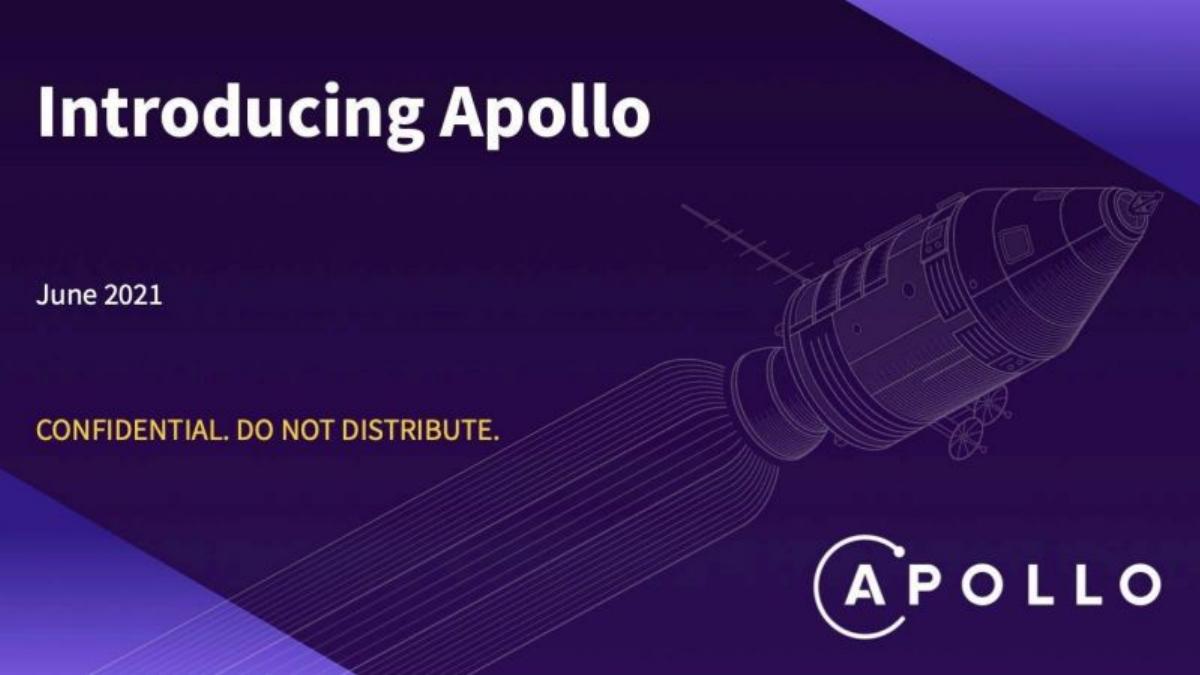 Introducing Apollo

June 2021

CONFIDENTIAL. DO NOT DISTRIBUTE.

APOLLO